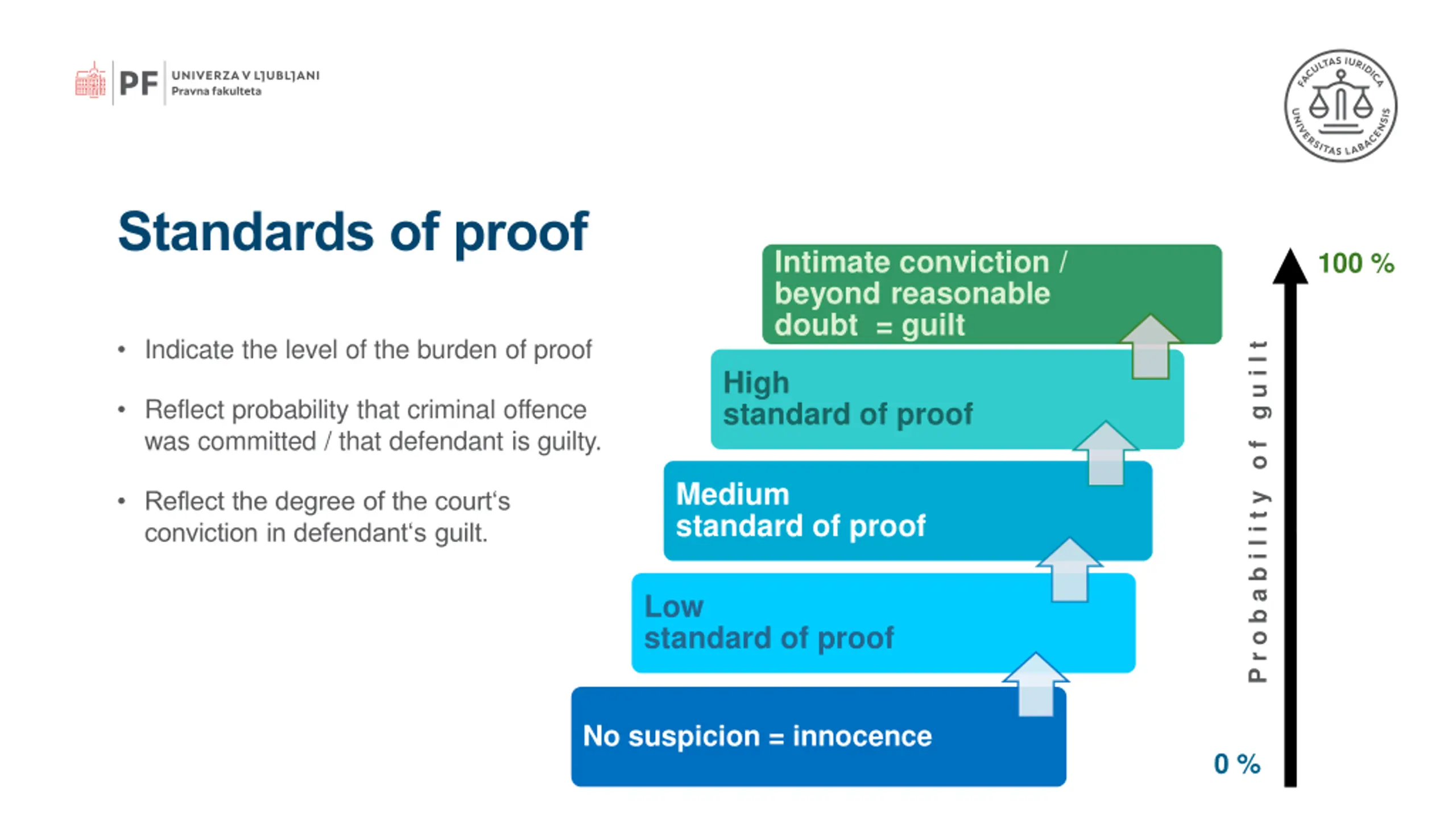 PF UNIVERZA V LJUBLJANI Pravna fakulteta

FACULTAS IURIDICA UNIVERSITAS LABACENSIS

Standards of proof

• Indicate the level of the burden of proof

• Reflect probability that criminal offence was committed / that defendant is guilty.

• Reflect the degree of the court's conviction in defendant's guilt.

Intimate conviction / beyond reasonable doubt = guilt

High standard of proof

Medium standard of proof

Low standard of proof

No suspicion = innocence

100 %

Probability of guilt

0 %